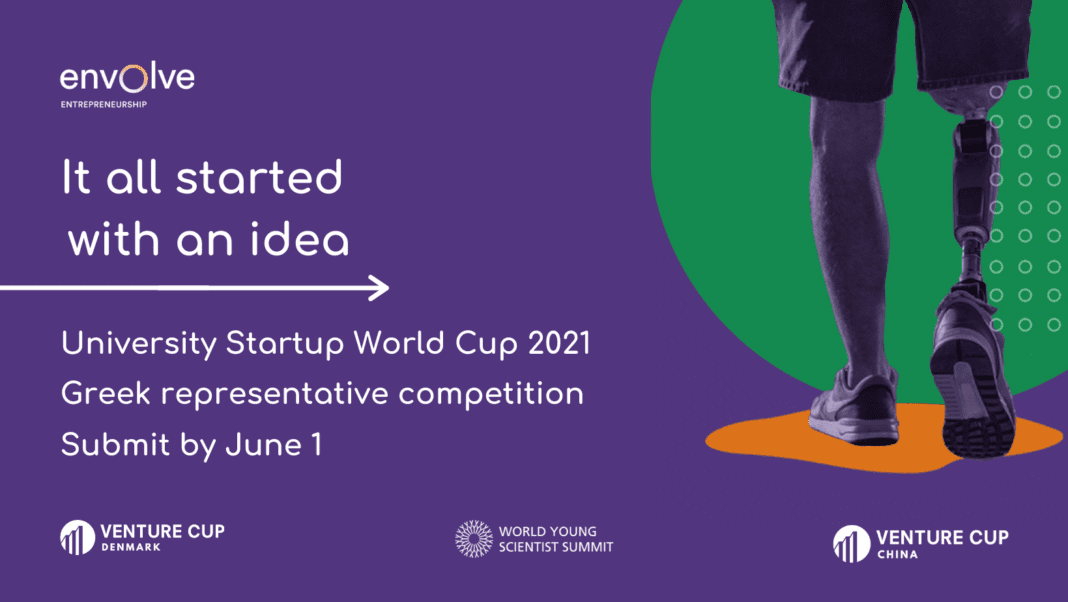 envolve
ENTREPRENEURSHIP

It all started with an idea

University Startup World Cup 2021
Greek representative competition
Submit by June 1

VENTURE CUP
DENMARK

WORLD YOUNG
SCIENTIST SUMMIT

VENTURE CUP
CHINA